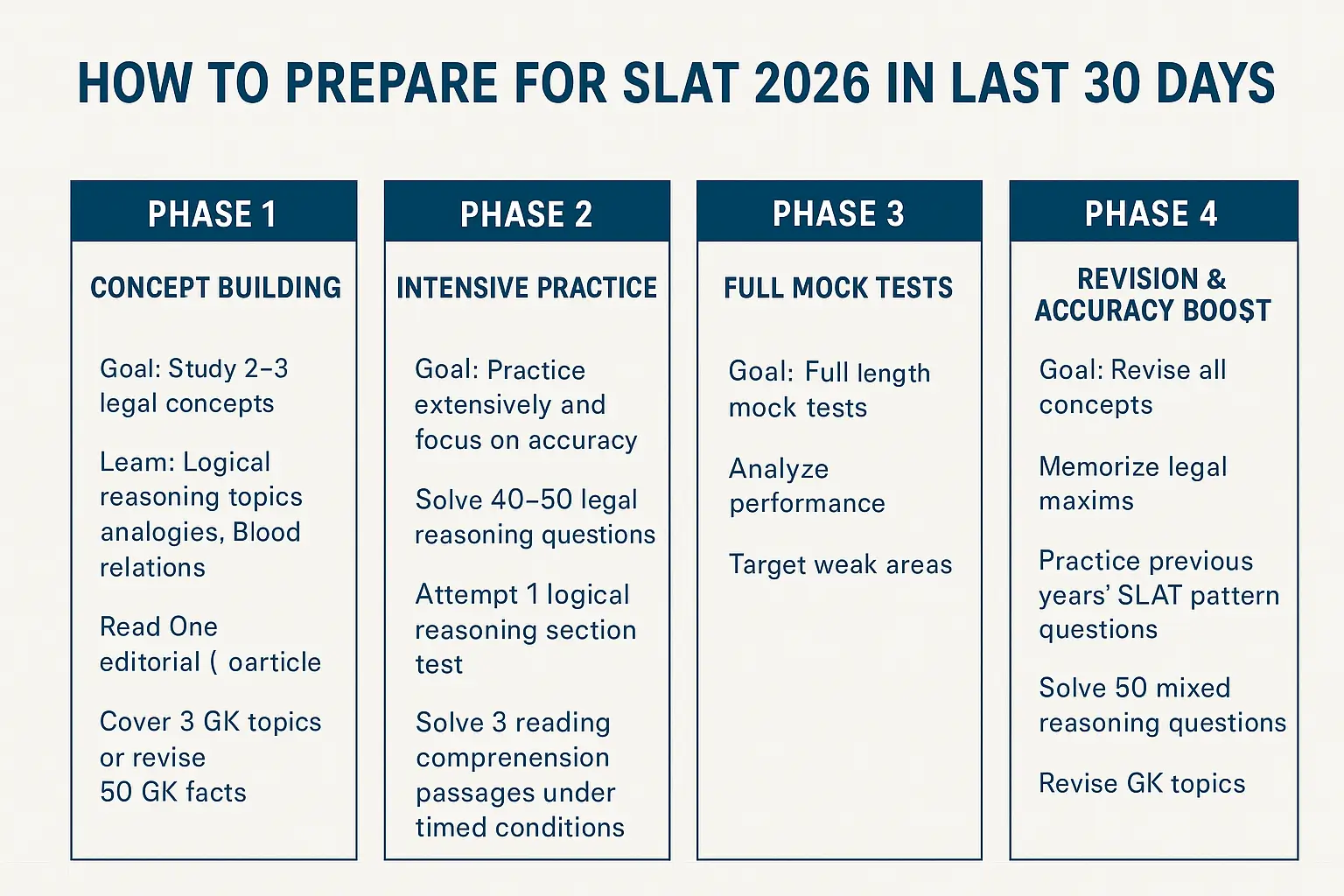 HOW TO PREPARE FOR SLAT 2026 IN LAST 30 DAYS

PHASE 1

CONCEPT BUILDING

Goal: Study 2–3 legal concepts

Leam: Logical reasoning topics analogies, Blood relations

Read One editorial ( oarticle

Cover 3 GK topics or revise 50 GK facts

PHASE 2

INTENSIVE PRACTICE

Goal: Practice extensively and focus on accuracy

Solve 40–50 legal reasoning questions

Attempt 1 logical reasoning section test

Solve 3 reading comprenension passages under timed conditions

PHASE 3

FULL MOCK TESTS

Goal: Full length mock tests

Analyze performance

Target weak areas

PHASE 4

REVISION & ACCURACY BOOST

Goal: Revise all concepts

Memorize legal maxims

Practice previous years' SLAT pattern questions

Solve 50 mixed reasoning questions

Revise GK topics